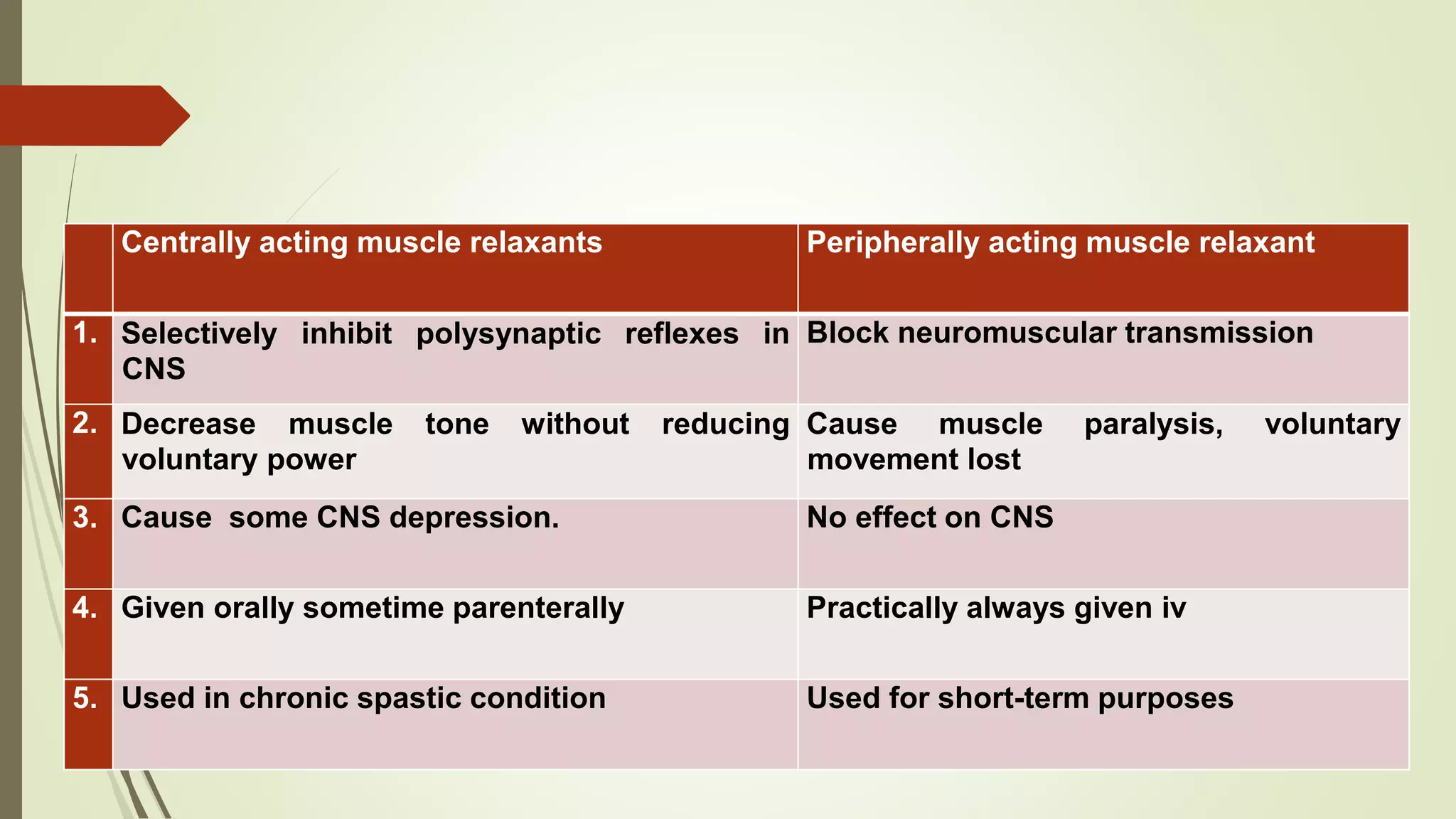 |  | Centrally acting muscle relaxants | Peripherally acting muscle relaxant |
|---|---|---|
| 1. | Selectively inhibit polysynaptic reflexes in CNS | Block neuromuscular transmission |
| 2. | Decrease muscle tone without reducing voluntary power | Cause muscle paralysis, voluntary movement lost |
| 3. | Cause some CNS depression. | No effect on CNS |
| 4. | Given orally sometime parenterally | Practically always given iv |
| 5. | Used in chronic spastic condition | Used for short-term purposes |